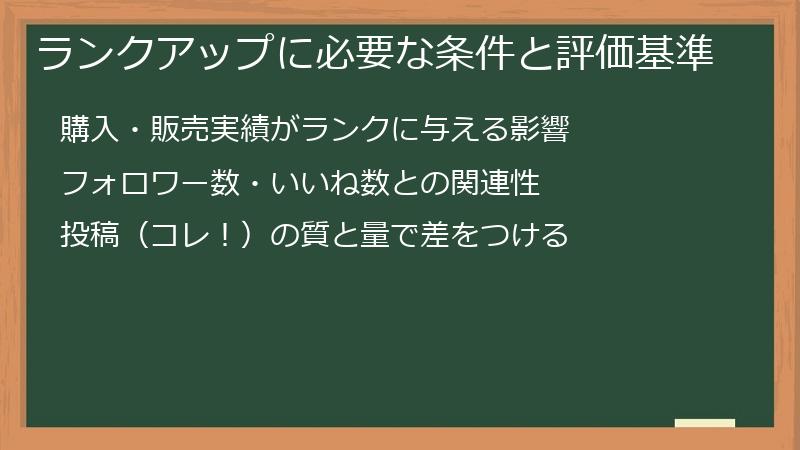 ランクアップに必要な条件と評価基準

購入・販売実績がランクに与える影響

フォロワー数・いいね数との関連性

投稿（コレ！）の質と量で差をつける